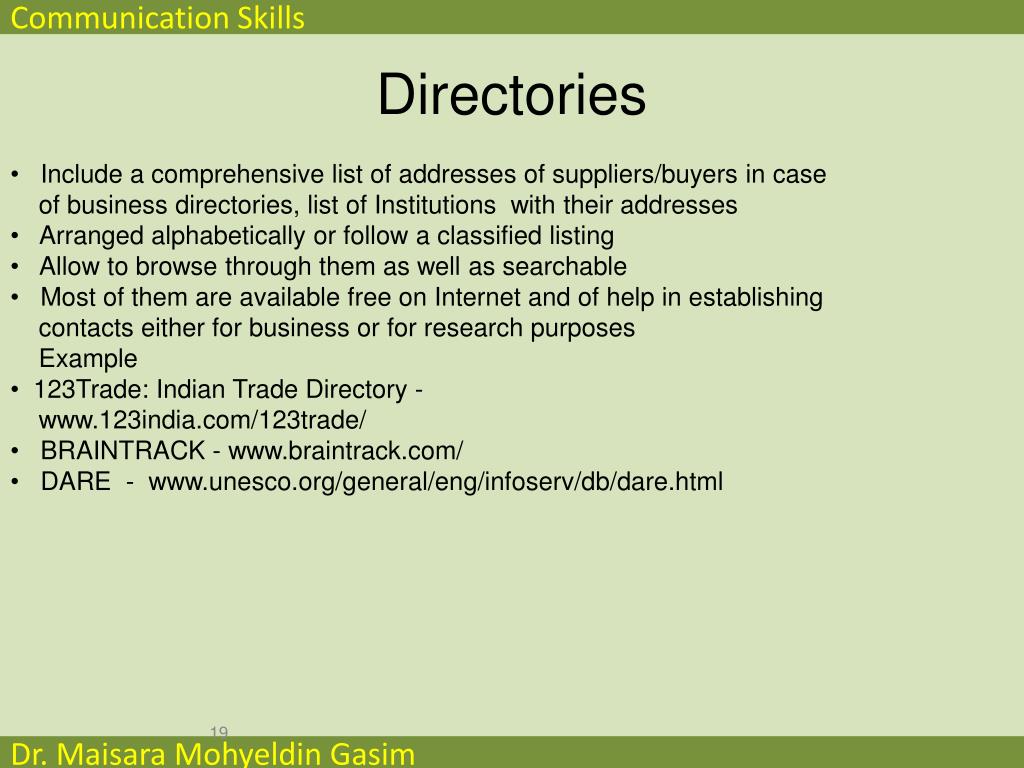 Communication Skills

Directories

• Include a comprehensive list of addresses of suppliers/buyers in case of business directories, list of Institutions with their addresses
• Arranged alphabetically or follow a classified listing
• Allow to browse through them as well as searchable
• Most of them are available free on Internet and of help in establishing contacts either for business or for research purposes
Example
• 123Trade: Indian Trade Directory - www.123india.com/123trade/
• BRAINTRACK - www.braintrack.com/
• DARE - www.unesco.org/general/eng/infoserv/db/dare.html

19

Dr. Maisara Mohyeldin Gasim